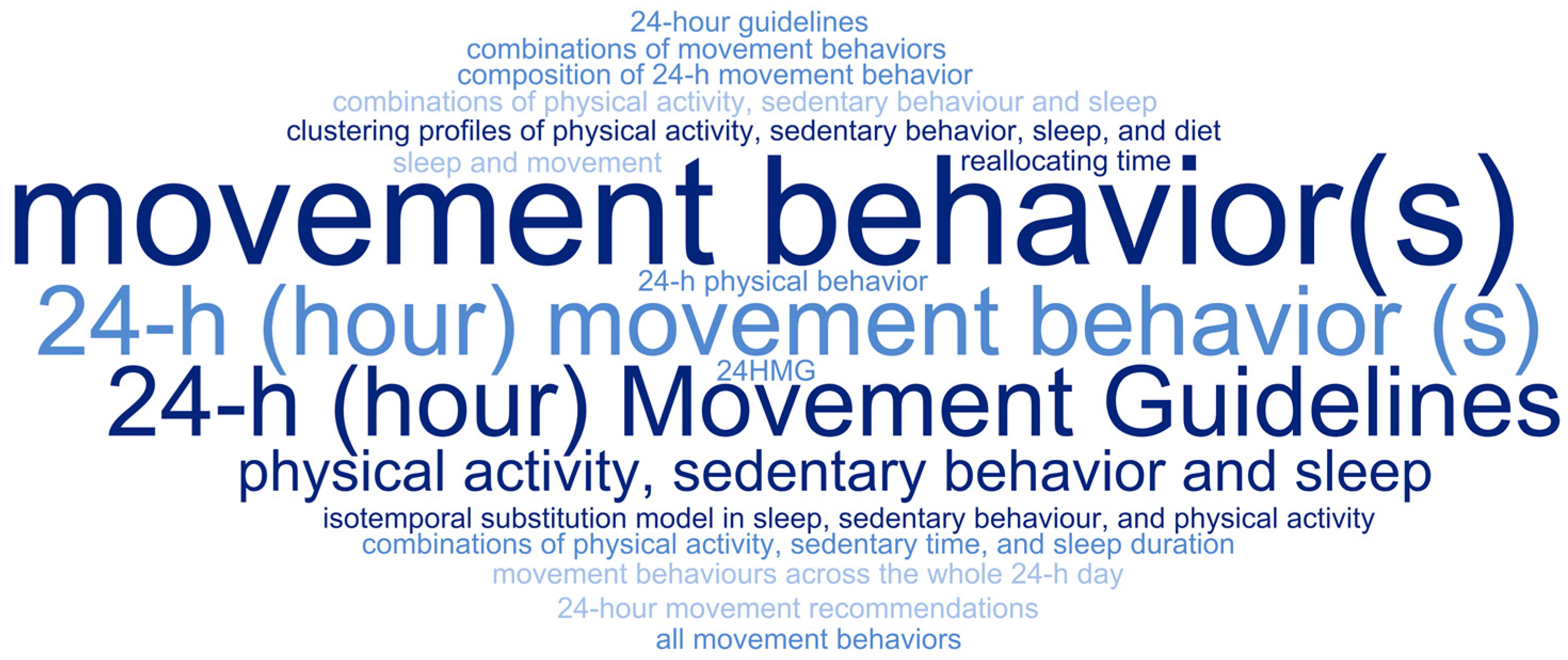 24-hour guidelines
combinations of movement behaviors
composition of 24-h movement behavior
combinations of physical activity, sedentary behaviour and sleep
clustering profiles of physical activity, sedentary behavior, sleep, and diet
sleep and movement
reallocating time
movement behavior(s)
24-h physical behavior
24-h (hour) movement behavior (s)
24HMG
24-h (hour) Movement Guidelines
physical activity, sedentary behavior and sleep
isotemporal substitution model in sleep, sedentary behaviour, and physical activity
combinations of physical activity, sedentary time, and sleep duration
movement behaviours across the whole 24-h day
24-hour movement recommendations
all movement behaviors